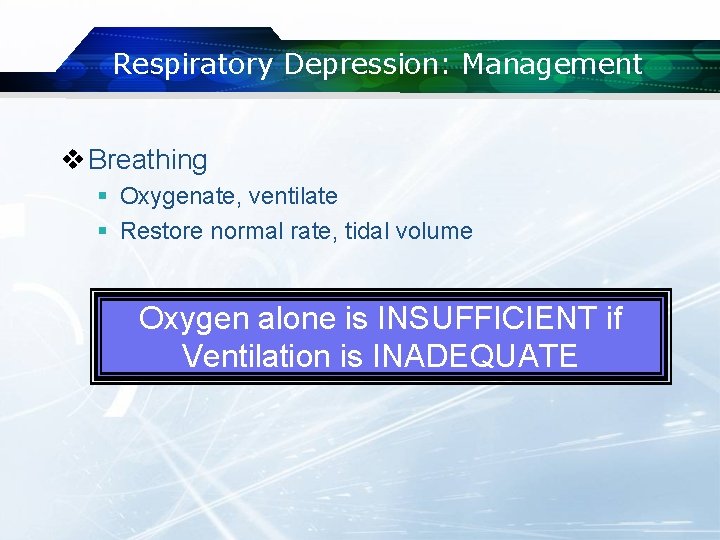 Respiratory Depression: Management

❖ Breathing
▪ Oxygenate, ventilate
▪ Restore normal rate, tidal volume

Oxygen alone is INSUFFICIENT if Ventilation is INADEQUATE